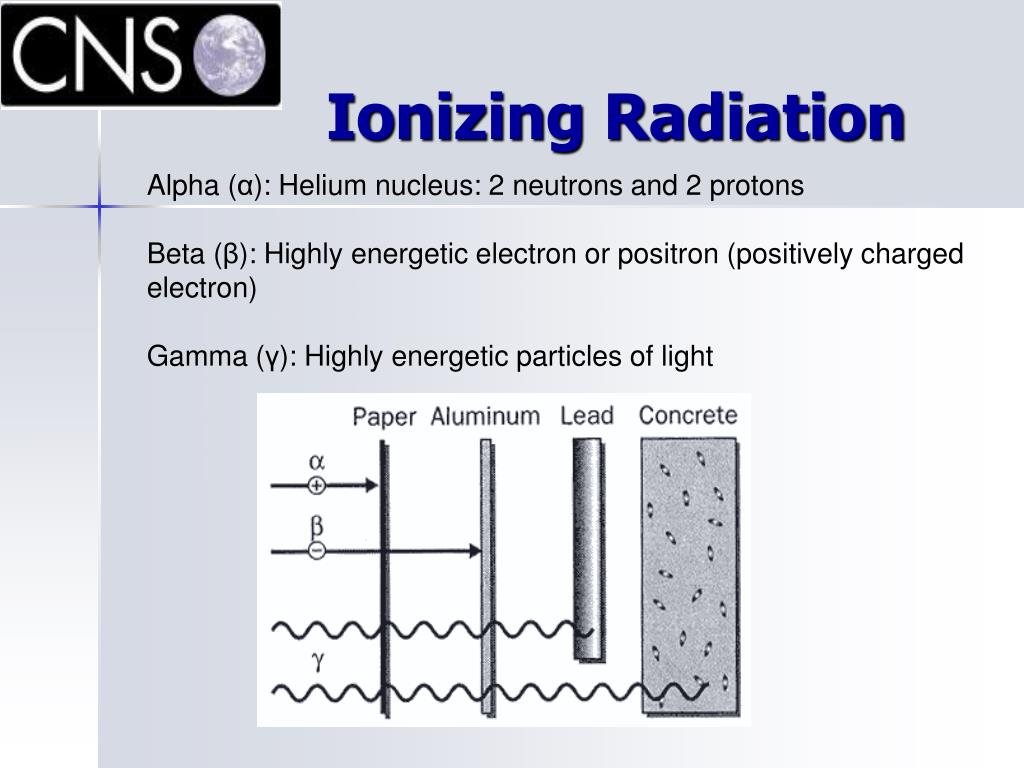 CNS

Ionizing Radiation

Alpha (α): Helium nucleus: 2 neutrons and 2 protons

Beta (β): Highly energetic electron or positron (positively charged electron)

Gamma (γ): Highly energetic particles of light

Paper Aluminum Lead Concrete

α
+
β
−
γ